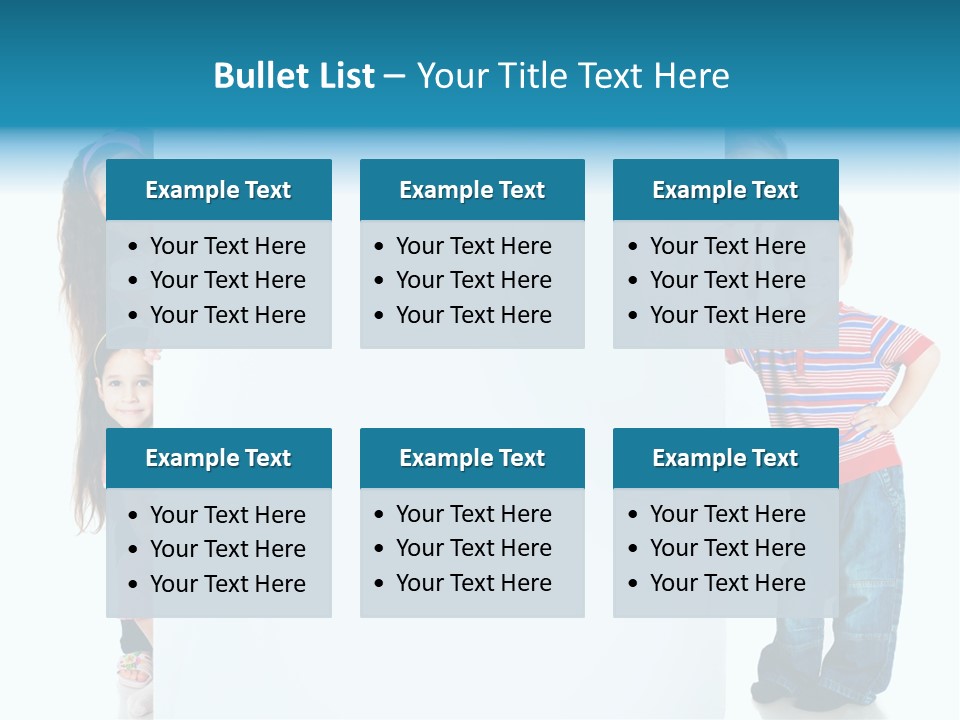 Bullet List – Your Title Text Here

Example Text
• Your Text Here
• Your Text Here
• Your Text Here

Example Text
• Your Text Here
• Your Text Here
• Your Text Here

Example Text
• Your Text Here
• Your Text Here
• Your Text Here

Example Text
• Your Text Here
• Your Text Here
• Your Text Here

Example Text
• Your Text Here
• Your Text Here
• Your Text Here

Example Text
• Your Text Here
• Your Text Here
• Your Text Here